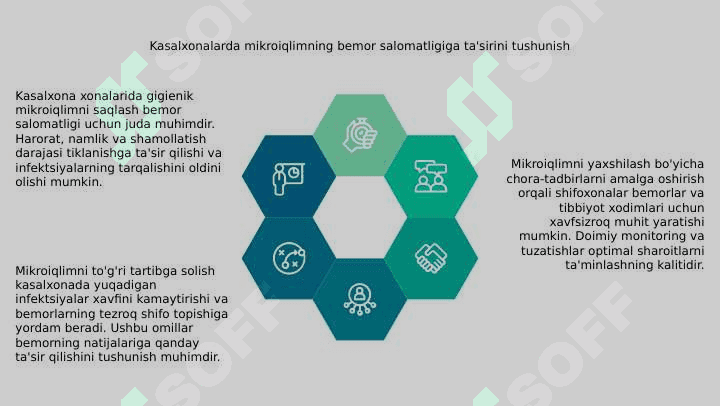 Kasalxonalarda mikroiqlimning bemor salomatligiga ta'sirini tushunish

Kasalxona xonalarida gigienik mikroiqlimni saqlash bemor salomatligi uchun juda muhimdir. Harorat, namlik va shamollatish darajasi tiklanishga ta'sir qilishi va infektsiyalarning tarqalishini oldini olishi mumkin.

Mikroiqlimni to'g'ri tartibga solish kasalxonada yuqadigan infektsiyalar xavfini kamaytirishi va bemorlarning tezroq shifo topishiga yordam beradi. Ushbu omillar bemorning natijalariga qanday ta'sir qilishini tushunish muhimdir.

Mikroiqlimni yaxshilash bo'yicha chora-tadbirlarni amalga oshirish orqali shifoxonalar bemorlar va tibbiyot xodimlari uchun xavfsizroq muhit yaratishi mumkin. Doimiy monitoring va tuzatishlar optimal sharoitlarni ta'minlashning kalitidir.

SOFF